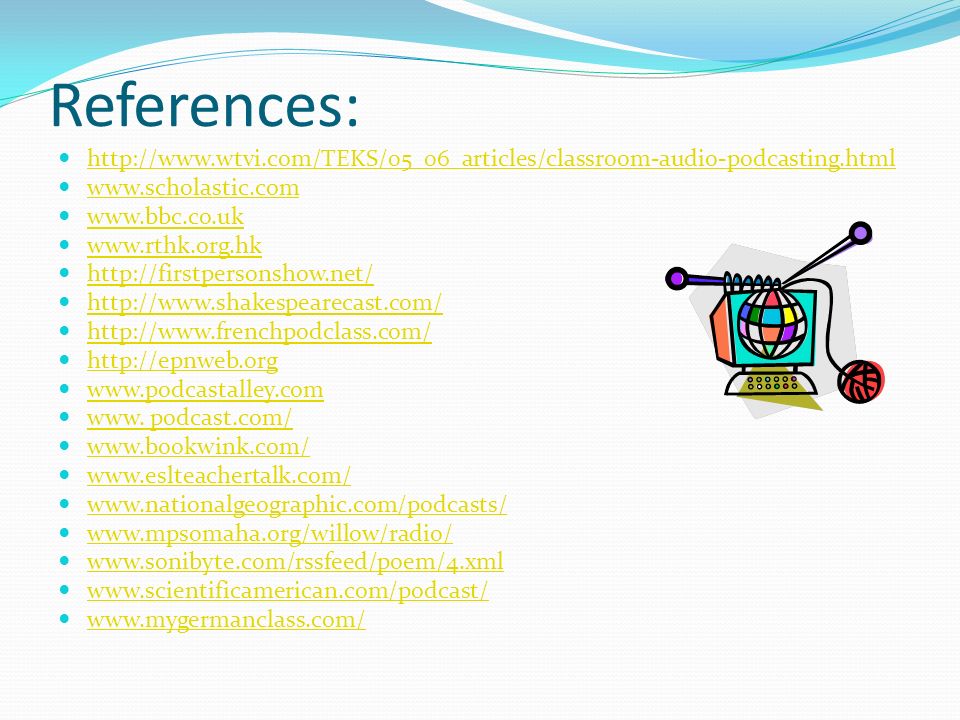 References:

- http://www.wtvi.com/TEKS/05_06_articles/classroom-audio-podcasting.html
- www.scholastic.com
- www.bbc.co.uk
- www.rthk.org.hk
- http://firstpersonshow.net/
- http://www.shakespearecast.com/
- http://www.frenchpodclass.com/
- http://epnweb.org
- www.podcastalley.com
- www. podcast.com/
- www.bookwink.com/
- www.eslteachertalk.com/
- www.nationalgeographic.com/podcasts/
- www.mpsomaha.org/willow/radio/
- www.sonibyte.com/rssfeed/poem/4.xml
- www.scientificamerican.com/podcast/
- www.mygermanclass.com/